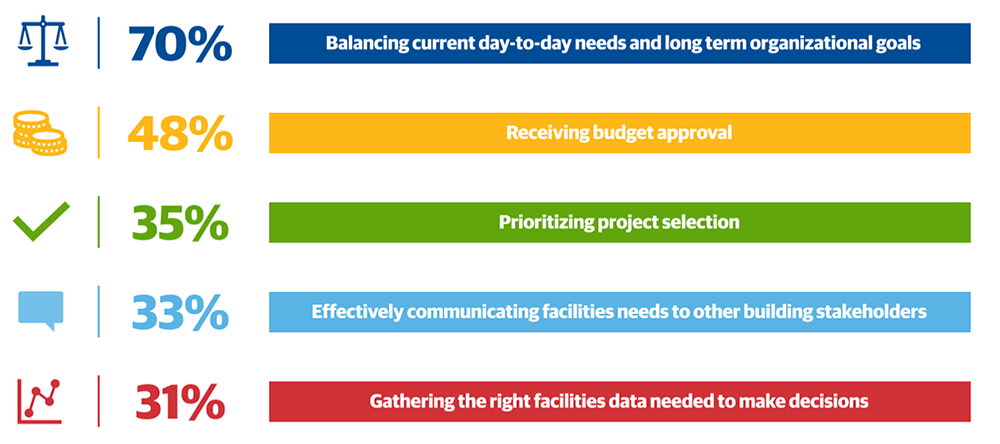 70% Balancing current day-to-day needs and long term organizational goals

48% Receiving budget approval

35% Prioritizing project selection

33% Effectively communicating facilities needs to other building stakeholders

31% Gathering the right facilities data needed to make decisions